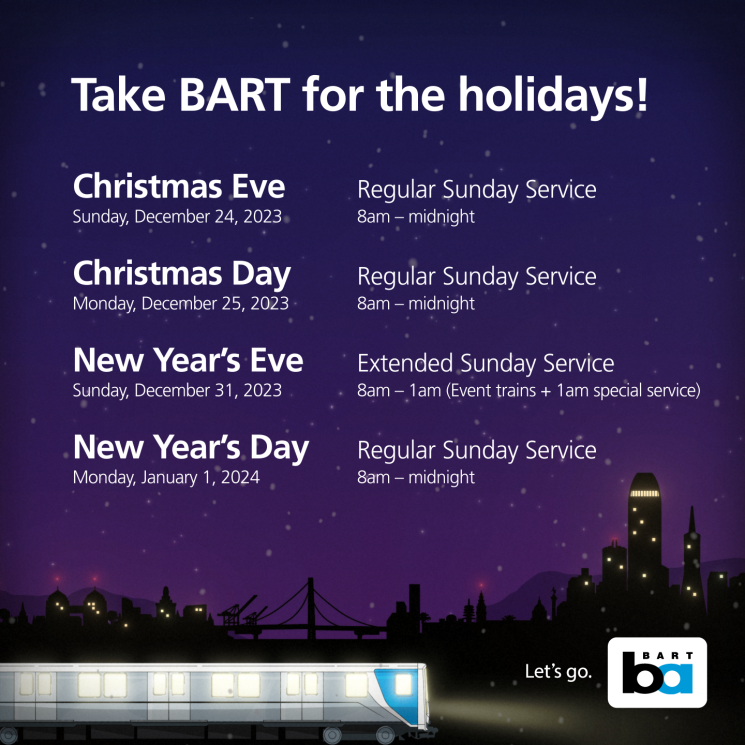 Take BART for the holidays!

Christmas Eve
Sunday, December 24, 2023

Regular Sunday Service
8am – midnight

Christmas Day
Monday, December 25, 2023

Regular Sunday Service
8am – midnight

New Year's Eve
Sunday, December 31, 2023

Extended Sunday Service
8am – 1am (Event trains + 1am special service)

New Year's Day
Monday, January 1, 2024

Regular Sunday Service
8am – midnight

Let's go.

BART
ba